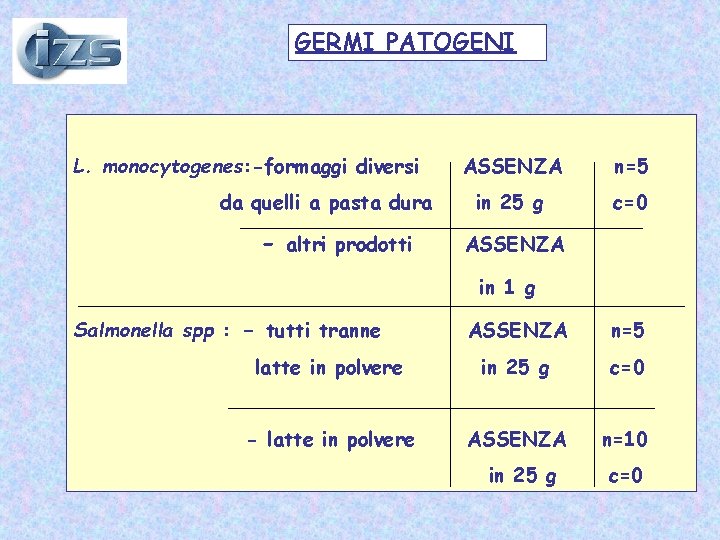 izs

GERMI PATOGENI

| | | |
|---|---|---|
| L. monocytogenes:-formaggi diversi da quelli a pasta dura | ASSENZA in 25 g | n=5 c=0 |
| - altri prodotti | ASSENZA in 1 g | |
| Salmonella spp : - tutti tranne latte in polvere | ASSENZA in 25 g | n=5 c=0 |
| - latte in polvere | ASSENZA in 25 g | n=10 c=0 |